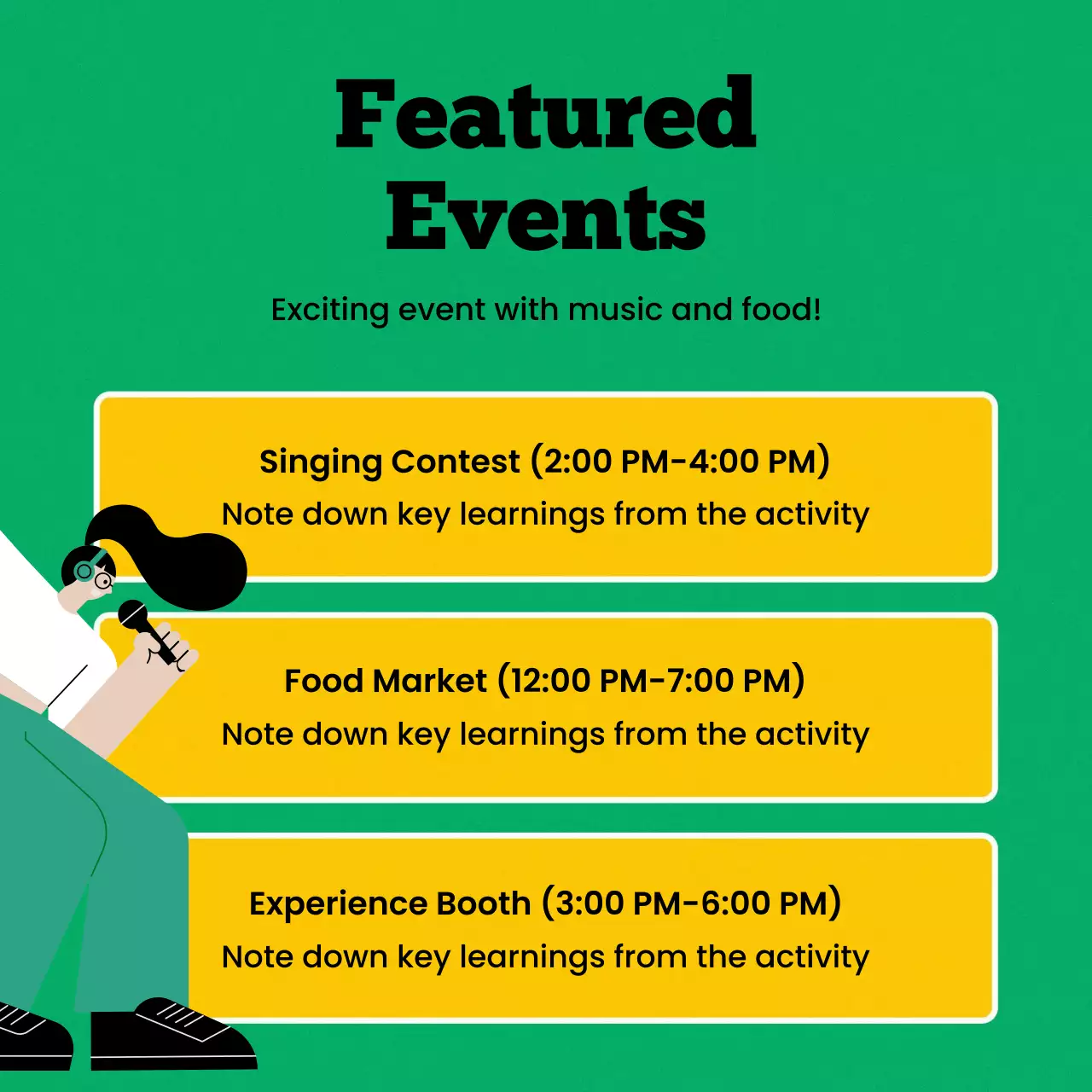 Featured Events

Exciting event with music and food!

Singing Contest (2:00 PM-4:00 PM)
Note down key learnings from the activity

Food Market (12:00 PM-7:00 PM)
Note down key learnings from the activity

Experience Booth (3:00 PM-6:00 PM)
Note down key learnings from the activity